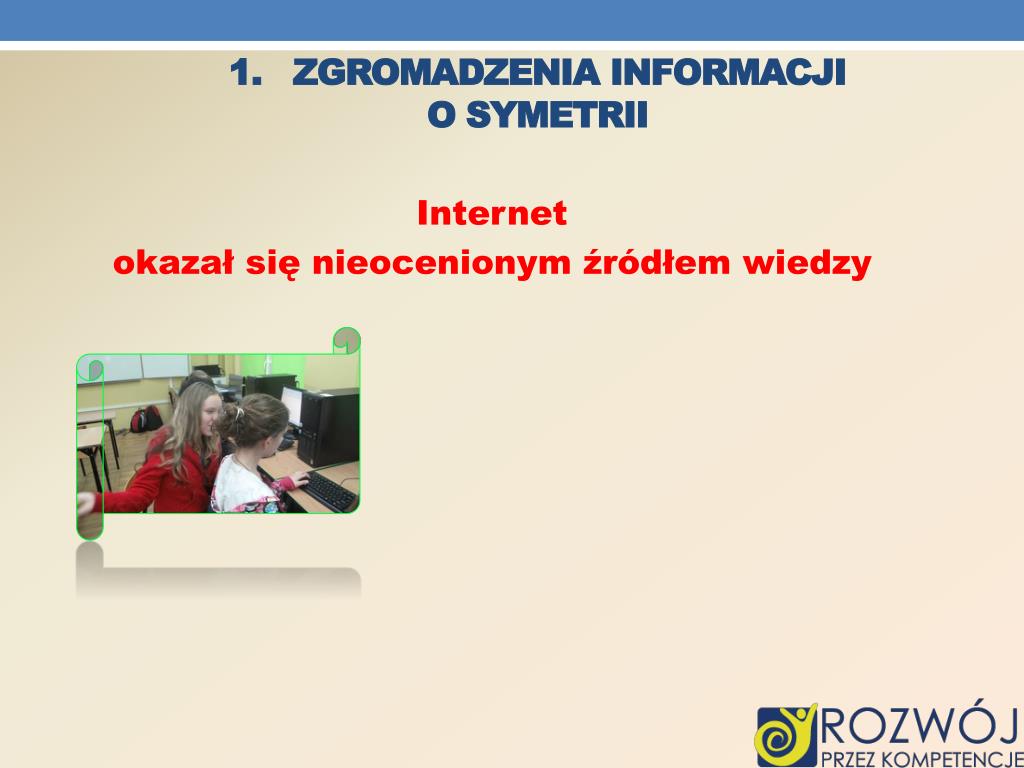 1. ZGROMADZENIA INFORMACJI O SYMETRII

Internet
okazał się nieocenionym źródłem wiedzy

ROZWÓJ
PRZEZ KOMPETENCJE